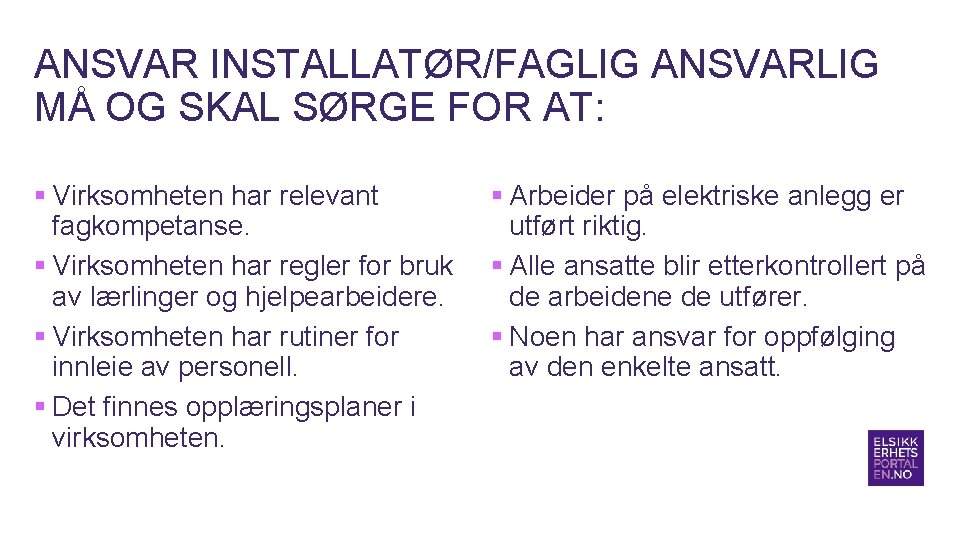 ANSVAR INSTALLATØR/FAGLIG ANSVARLIG MÅ OG SKAL SØRGE FOR AT:

▪ Virksomheten har relevant fagkompetanse.
▪ Virksomheten har regler for bruk av lærlinger og hjelpearbeidere.
▪ Virksomheten har rutiner for innleie av personell.
▪ Det finnes opplæringsplaner i virksomheten.

▪ Arbeider på elektriske anlegg er utført riktig.
▪ Alle ansatte blir etterkontrollert på de arbeidene de utfører.
▪ Noen har ansvar for oppfølging av den enkelte ansatt.

ELSIKK ERHETS PORTAL EN.NO